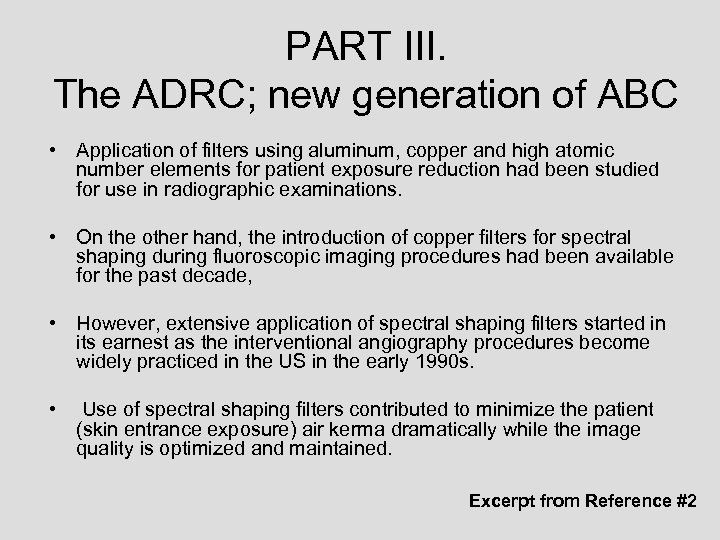 PART III.
The ADRC; new generation of ABC

• Application of filters using aluminum, copper and high atomic number elements for patient exposure reduction had been studied for use in radiographic examinations.

• On the other hand, the introduction of copper filters for spectral shaping during fluoroscopic imaging procedures had been available for the past decade,

• However, extensive application of spectral shaping filters started in its earnest as the interventional angiography procedures become widely practiced in the US in the early 1990s.

• Use of spectral shaping filters contributed to minimize the patient (skin entrance exposure) air kerma dramatically while the image quality is optimized and maintained.

Excerpt from Reference #2